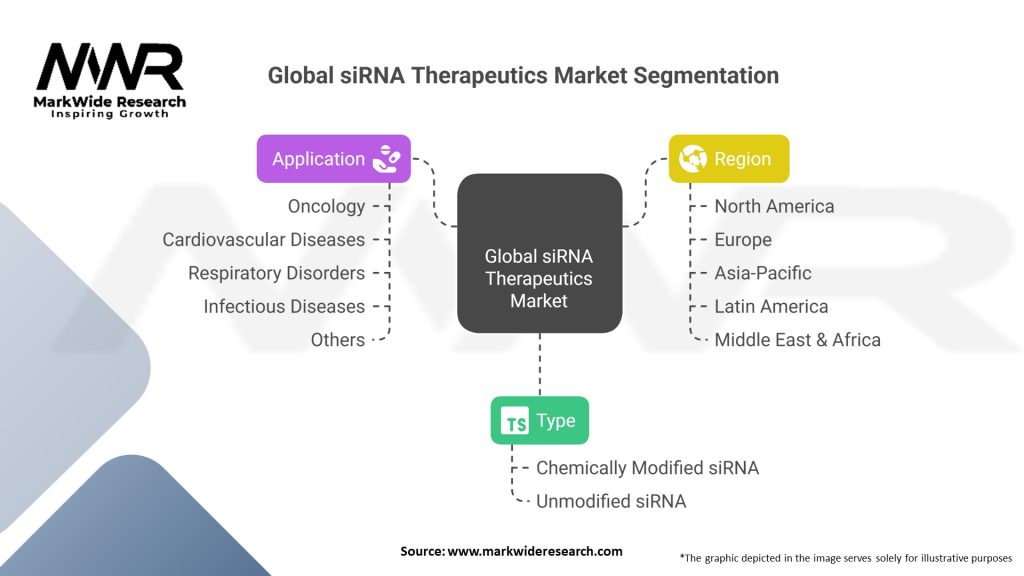 MWR
MarkWide Research
Inspiring Growth

Global siRNA Therapeutics Market Segmentation

Application
Oncology
Cardiovascular Diseases
Respiratory Disorders
Infectious Diseases
Others

Global siRNA Therapeutics Market

Region
North America
Europe
Asia-Pacific
Latin America
Middle East & Africa

TS Type
Chemically Modified siRNA
Unmodified siRNA

Source: www.markwideresearch.com

*The graphic depicted in the image serves solely for illustrative purposes